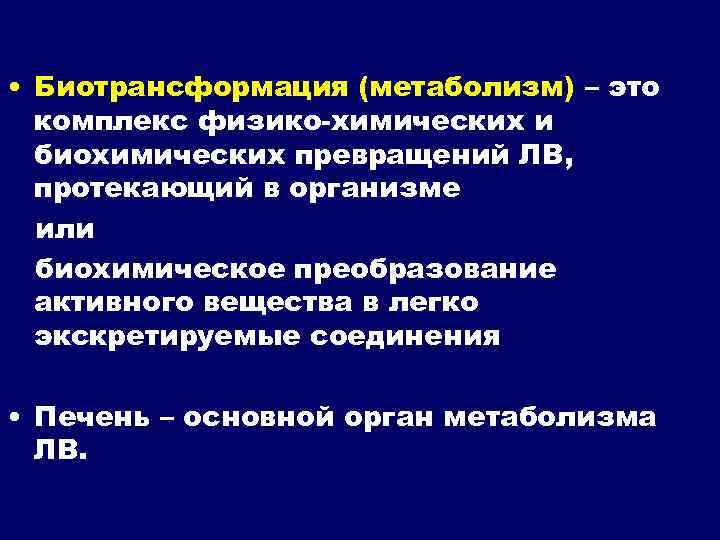 • Биотрансформация (метаболизм) – это комплекс физико-химических и биохимических превращений ЛВ, протекающий в организме

или

биохимическое преобразование активного вещества в легко экскретируемые соединения

• Печень – основной орган метаболизма ЛВ.